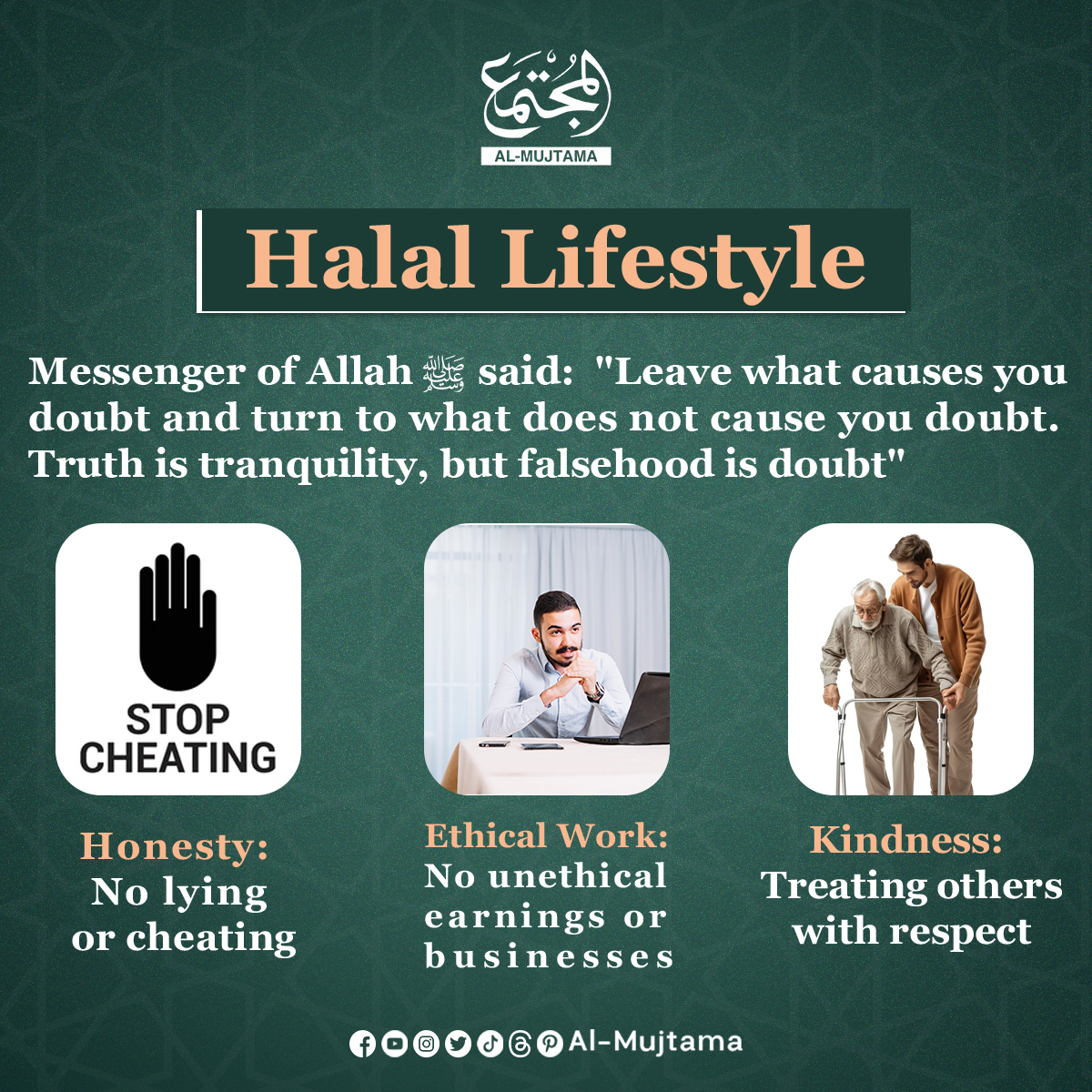 المجتمع
AL-MUJTAMA

Halal Lifestyle

Messenger of Allah ﷺ said: "Leave what causes you doubt and turn to what does not cause you doubt. Truth is tranquility, but falsehood is doubt"

STOP CHEATING

Honesty:
No lying or cheating

Ethical Work:
No unethical earnings or businesses

Kindness:
Treating others with respect

Al-Mujtama